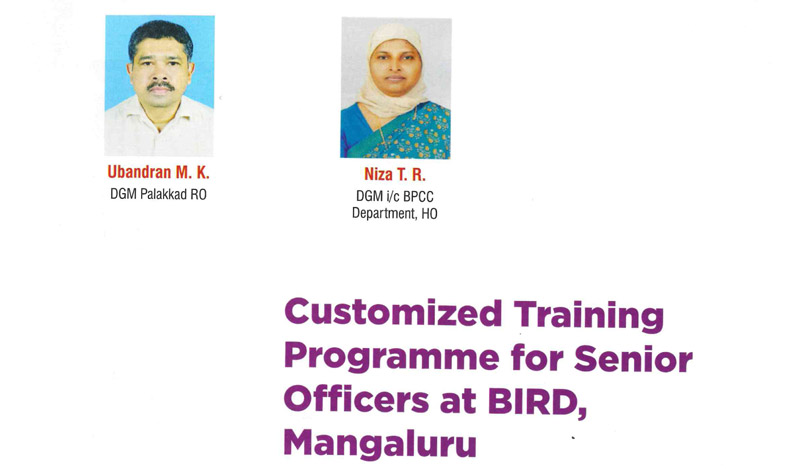 Ubandran M. K.
DGM Palakkad RO

Niza T. R.
DGM i/c BPCC Department, HO

Customized Training Programme for Senior Officers at BIRD, Mangaluru